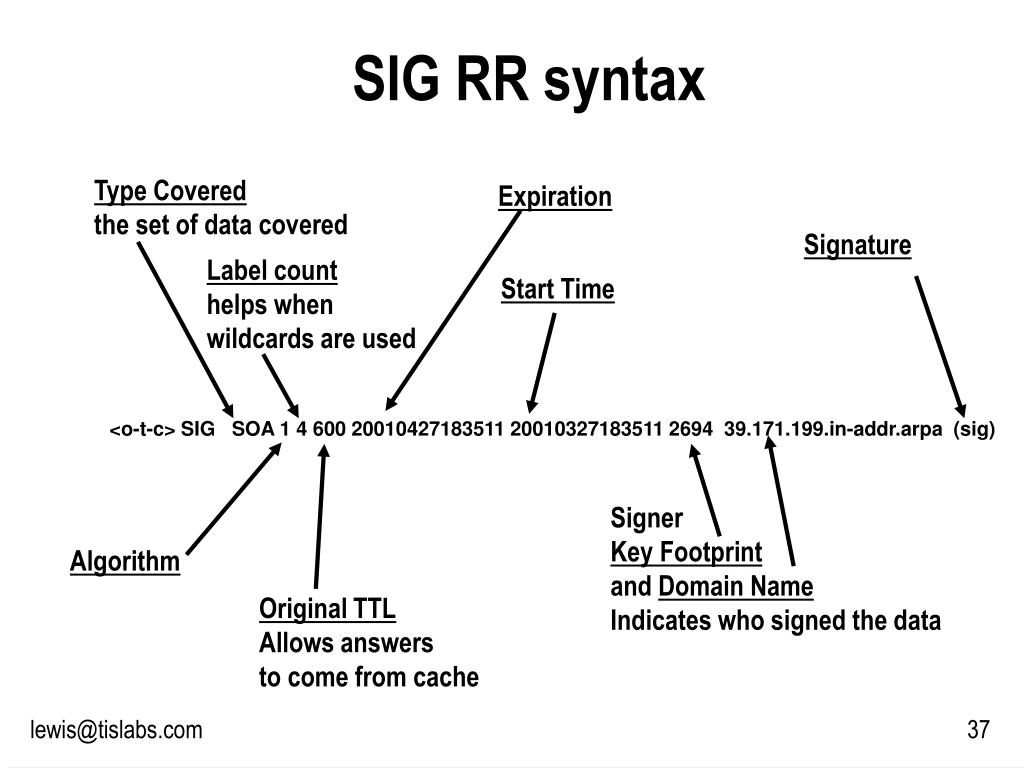 SIG RR syntax

Type Covered
the set of data covered

Label count
helps when
wildcards are used

Expiration

Start Time

Signature

<o-t-c> SIG SOA 1 4 600 20010427183511 20010327183511 2694 39.171.199.in-addr.arpa (sig)

Algorithm

Original TTL
Allows answers
to come from cache

Signer
Key Footprint
and Domain Name
Indicates who signed the data

lewis@tislabs.com

37